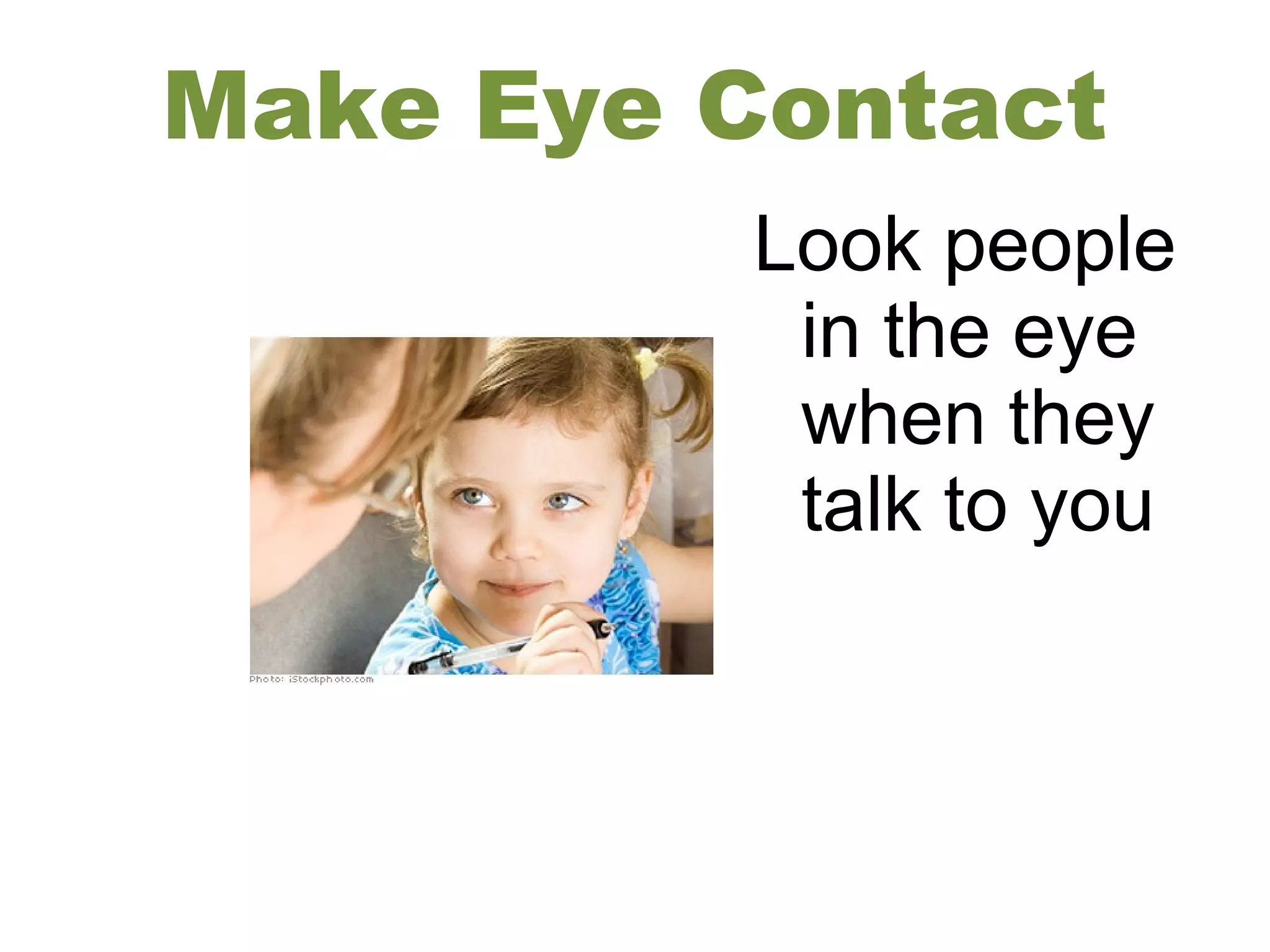 Make Eye Contact

Look people in the eye when they talk to you

Photo: iStockphoto.com